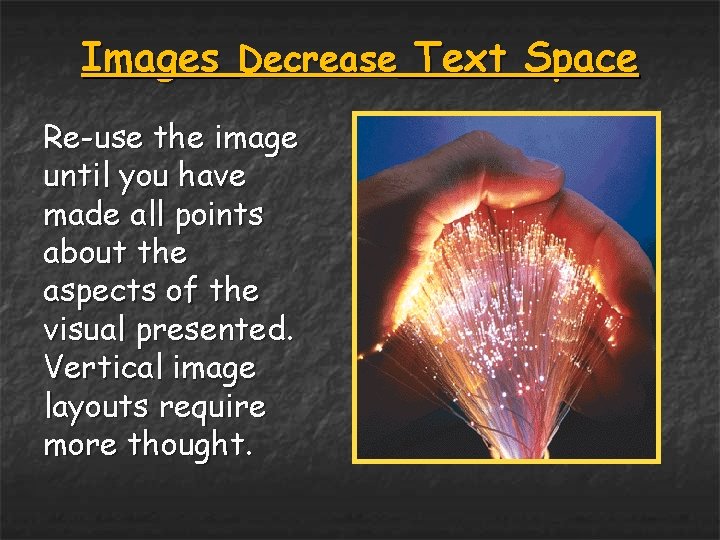 Images Decrease Text Space

Re-use the image until you have made all points about the aspects of the visual presented. Vertical image layouts require more thought.